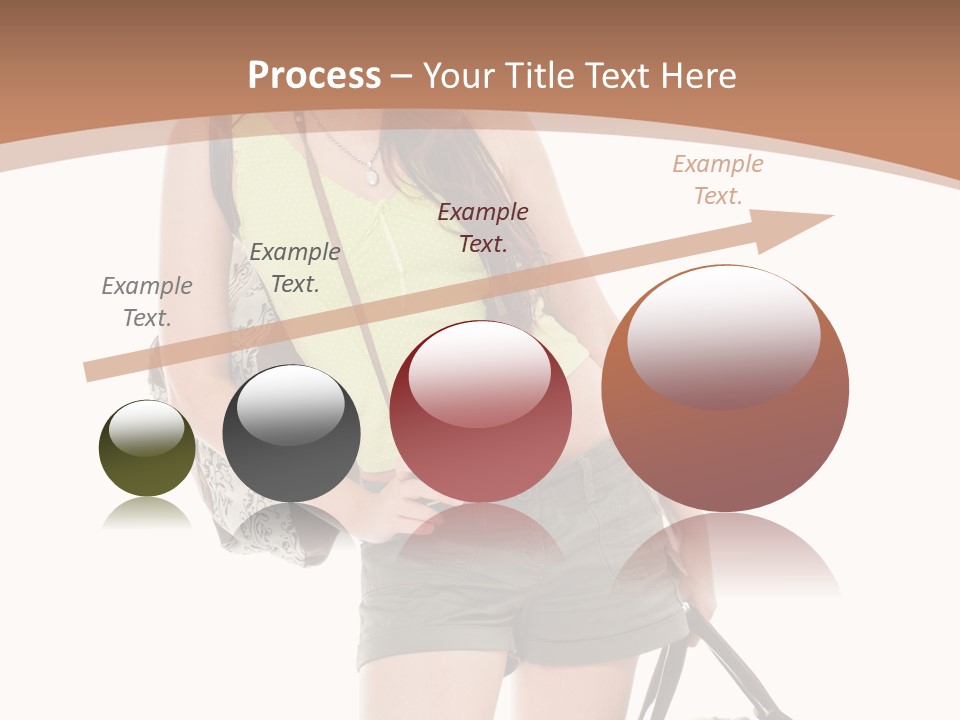 Process – Your Title Text Here

Example Text.

Example Text.

Example Text.

Example Text.